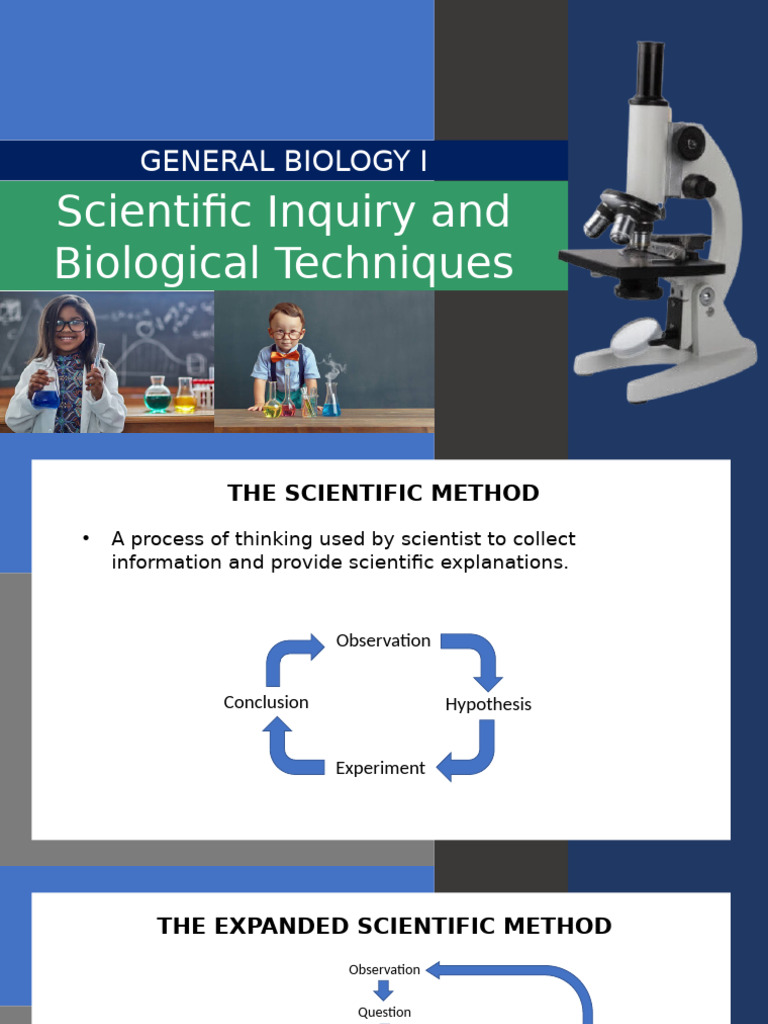 GENERAL BIOLOGY I

Scientific Inquiry and Biological Techniques

THE SCIENTIFIC METHOD

• A process of thinking used by scientist to collect information and provide scientific explanations.

Observation

Hypothesis

Experiment

Conclusion

THE EXPANDED SCIENTIFIC METHOD

Observation

Question